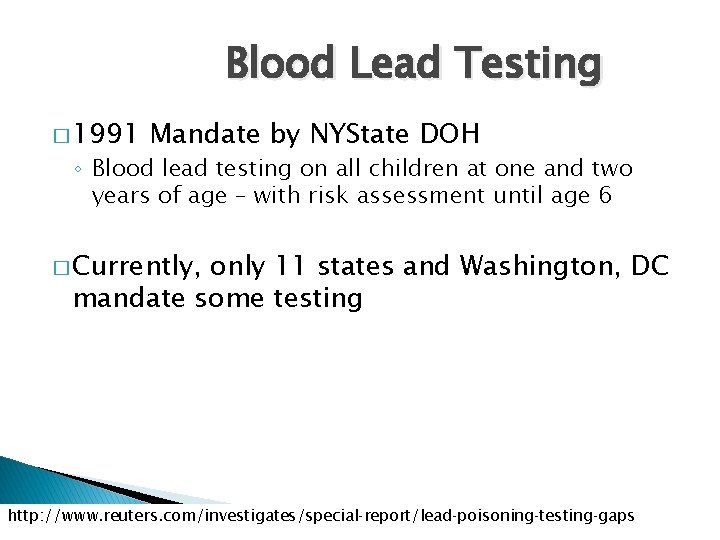 Blood Lead Testing

□ 1991 Mandate by NYState DOH

◦ Blood lead testing on all children at one and two years of age – with risk assessment until age 6

□ Currently, only 11 states and Washington, DC mandate some testing

http://www.reuters.com/investigates/special-report/lead-poisoning-testing-gaps